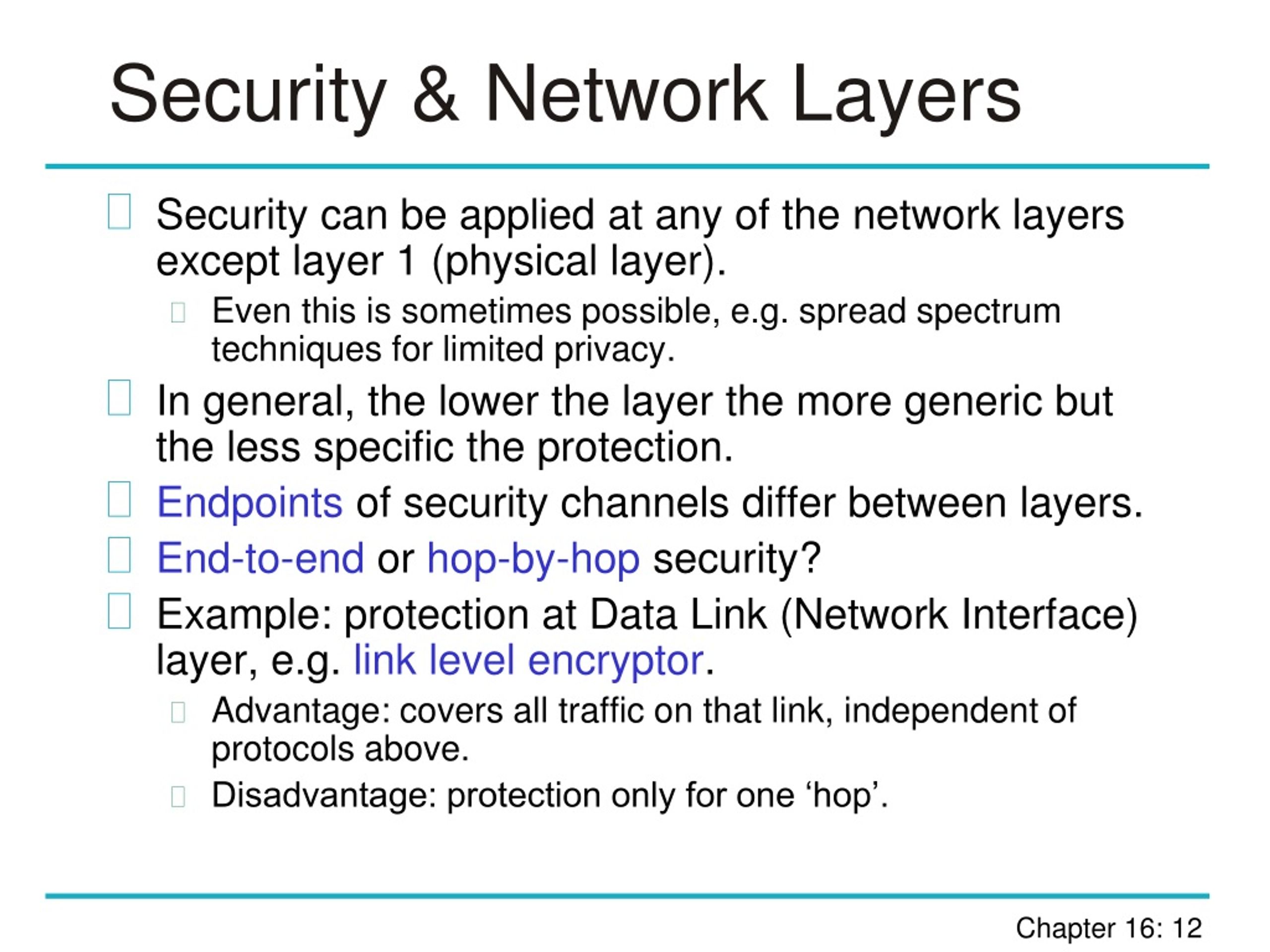 Security & Network Layers

Security can be applied at any of the network layers except layer 1 (physical layer).

Even this is sometimes possible, e.g. spread spectrum techniques for limited privacy.

In general, the lower the layer the more generic but the less specific the protection.

Endpoints of security channels differ between layers.

End-to-end or hop-by-hop security?

Example: protection at Data Link (Network Interface) layer, e.g. link level encryptor.

Advantage: covers all traffic on that link, independent of protocols above.

Disadvantage: protection only for one ‘hop’.

Chapter 16: 12